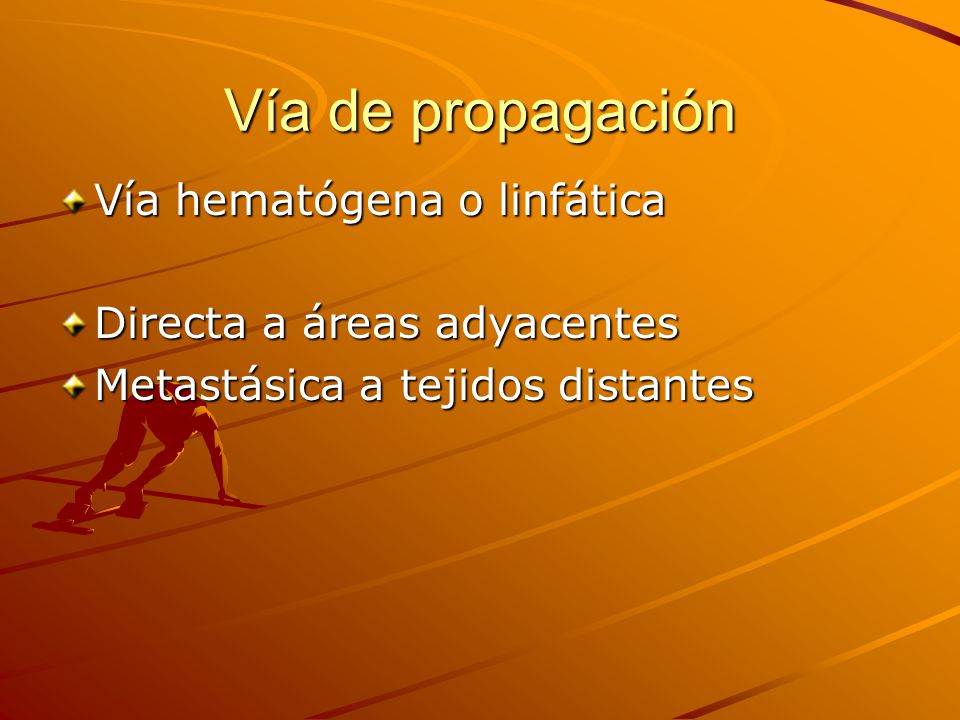 Vía de propagación

Vía hematógena o linfática

Directa a áreas adyacentes

Metastásica a tejidos distantes